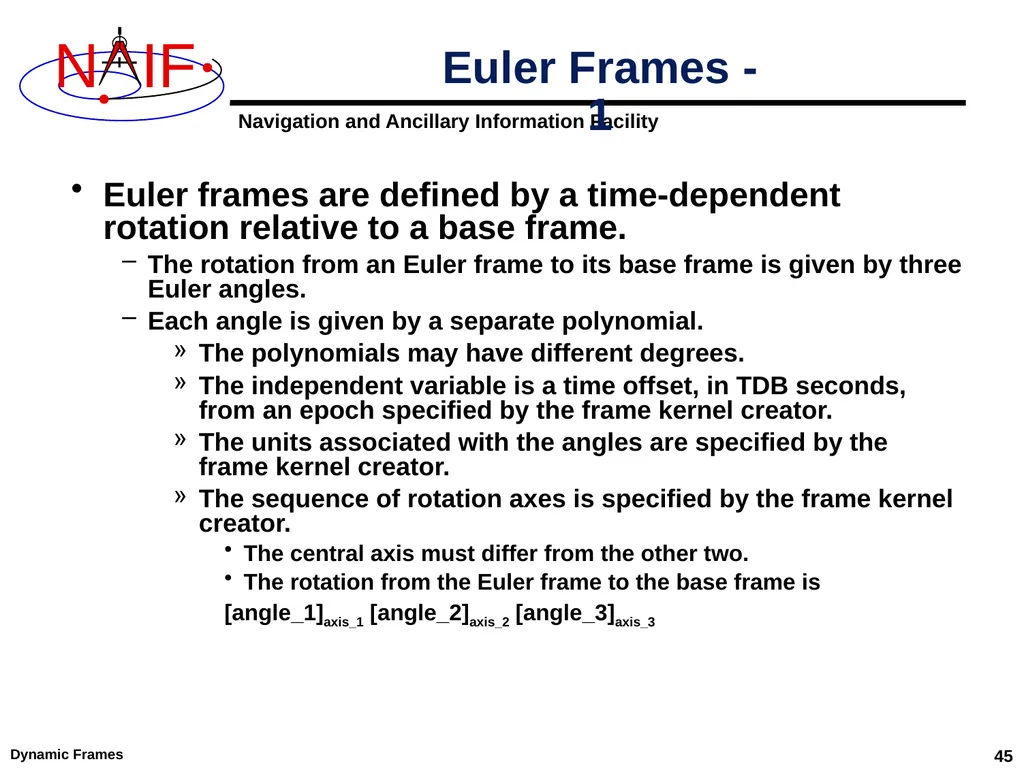 NAIF

Euler Frames - 1

Navigation and Ancillary Information Facility

• Euler frames are defined by a time-dependent rotation relative to a base frame.

– The rotation from an Euler frame to its base frame is given by three Euler angles.

– Each angle is given by a separate polynomial.

» The polynomials may have different degrees.

» The independent variable is a time offset, in TDB seconds, from an epoch specified by the frame kernel creator.

» The units associated with the angles are specified by the frame kernel creator.

» The sequence of rotation axes is specified by the frame kernel creator.

• The central axis must differ from the other two.

• The rotation from the Euler frame to the base frame is

$[angle\_1]_{axis\_1}$ $[angle\_2]_{axis\_2}$ $[angle\_3]_{axis\_3}$

Dynamic Frames

45